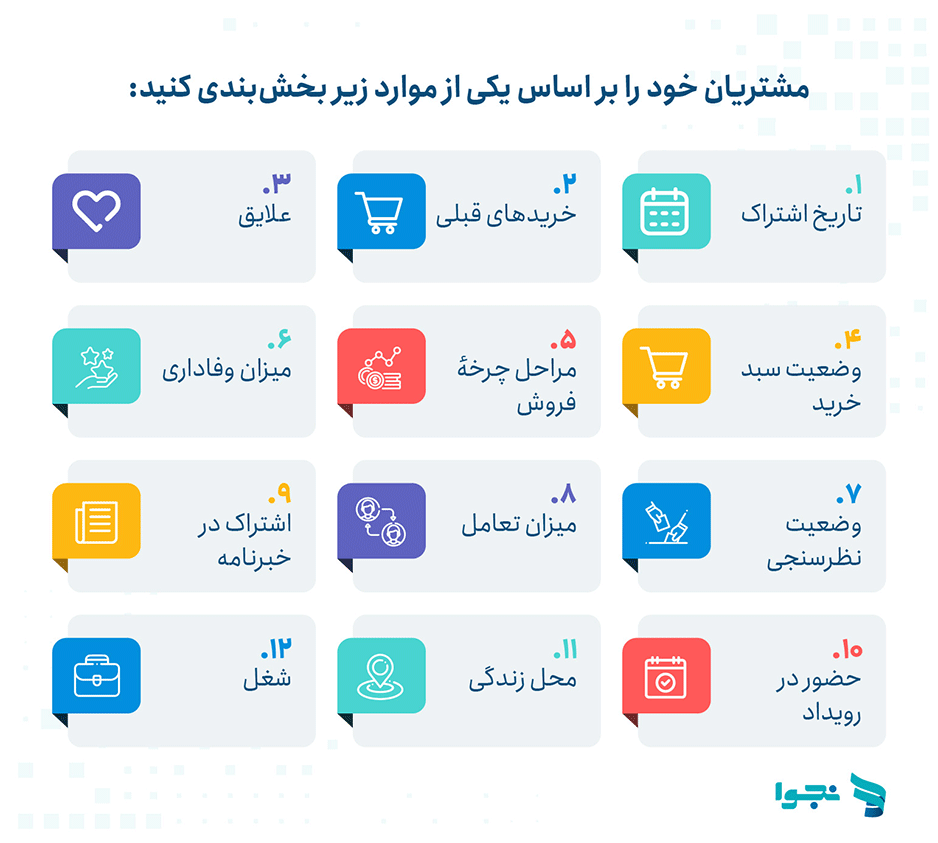 مشتریان خود را بر اساس یکی از موارد زیر بخش‌بندی کنید:

۱. تاریخ اشتراک

۲. خریدهای قبلی

۳. علایق

۴. وضعیت سبد خرید

۵. مراحل چرخهٔ فروش

۶. میزان وفاداری

۷. وضعیت نظرسنجی

۸. میزان تعامل

۹. اشتراک در خبرنامه

۱۰. حضور در رویداد

۱۱. محل زندگی

۱۲. شغل

نجوا